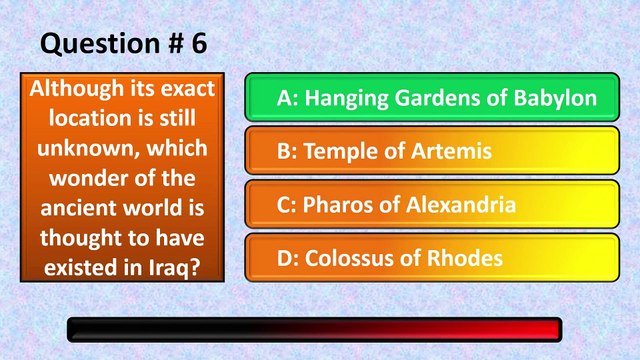 Question # 6

Although its exact location is still unknown, which wonder of the ancient world is thought to have existed in Iraq?

A: Hanging Gardens of Babylon

B: Temple of Artemis

C: Pharos of Alexandria

D: Colossus of Rhodes